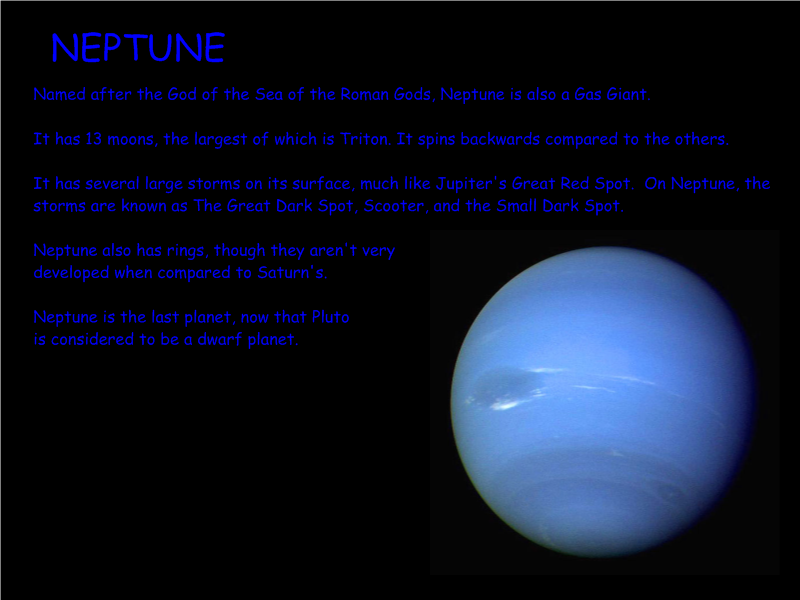 NEPTUNE

Named after the God of the Sea of the Roman Gods, Neptune is also a Gas Giant.

It has 13 moons, the largest of which is Triton. It spins backwards compared to the others.

It has several large storms on its surface, much like Jupiter's Great Red Spot. On Neptune, the storms are known as The Great Dark Spot, Scooter, and the Small Dark Spot.

Neptune also has rings, though they aren't very developed when compared to Saturn's.

Neptune is the last planet, now that Pluto is considered to be a dwarf planet.